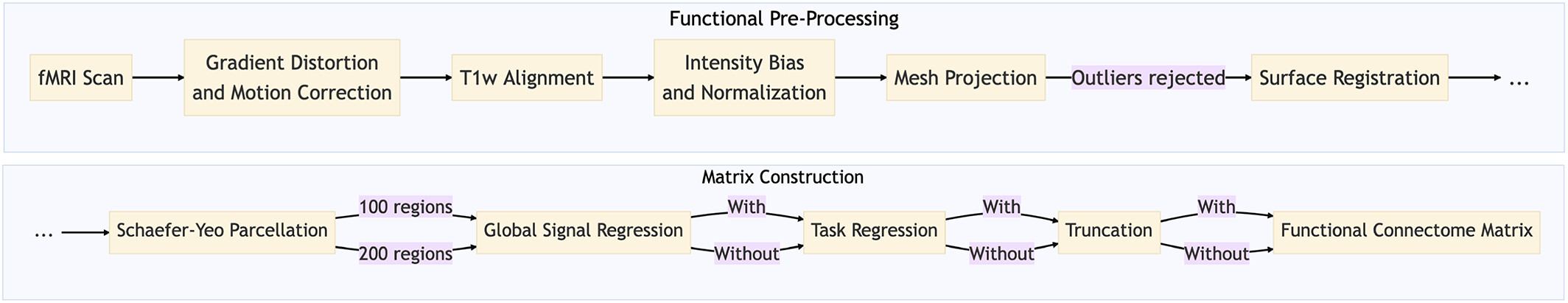 Functional Pre-Processing

fMRI Scan

Gradient Distortion and Motion Correction

T1w Alignment

Intensity Bias and Normalization

Mesh Projection

Outliers rejected

Surface Registration

...

Matrix Construction

...

Schaefer-Yeo Parcellation

100 regions

200 regions

Global Signal Regression

With

Without

Task Regression

With

Without

Truncation

With

Without

Functional Connectome Matrix